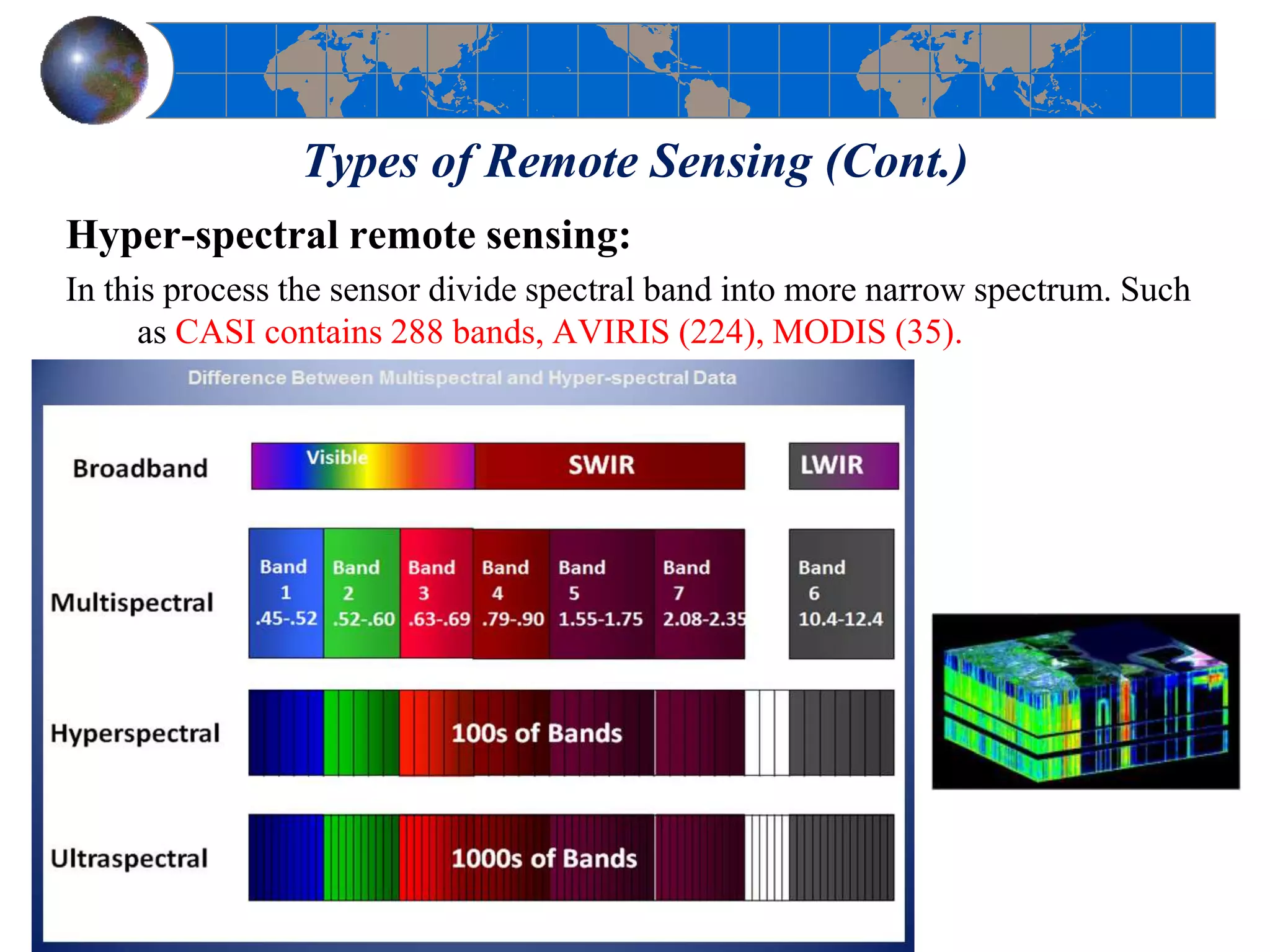 Types of Remote Sensing (Cont.)

Hyper-spectral remote sensing:

In this process the sensor divide spectral band into more narrow spectrum. Such as CASI contains 288 bands, AVIRIS (224), MODIS (35).

Difference Between Multispectral and Hyper-spectral Data

Broadband

Visible

SWIR

LWIR

Multispectral

Band 1 .45-.52

Band 2 .52-.60

Band 3 .63-.69

Band 4 .79-.90

Band 5 1.55-1.75

Band 7 2.08-2.35

Band 6 10.4-12.4

Hyperspectral

100s of Bands

Ultraspectral

1000s of Bands